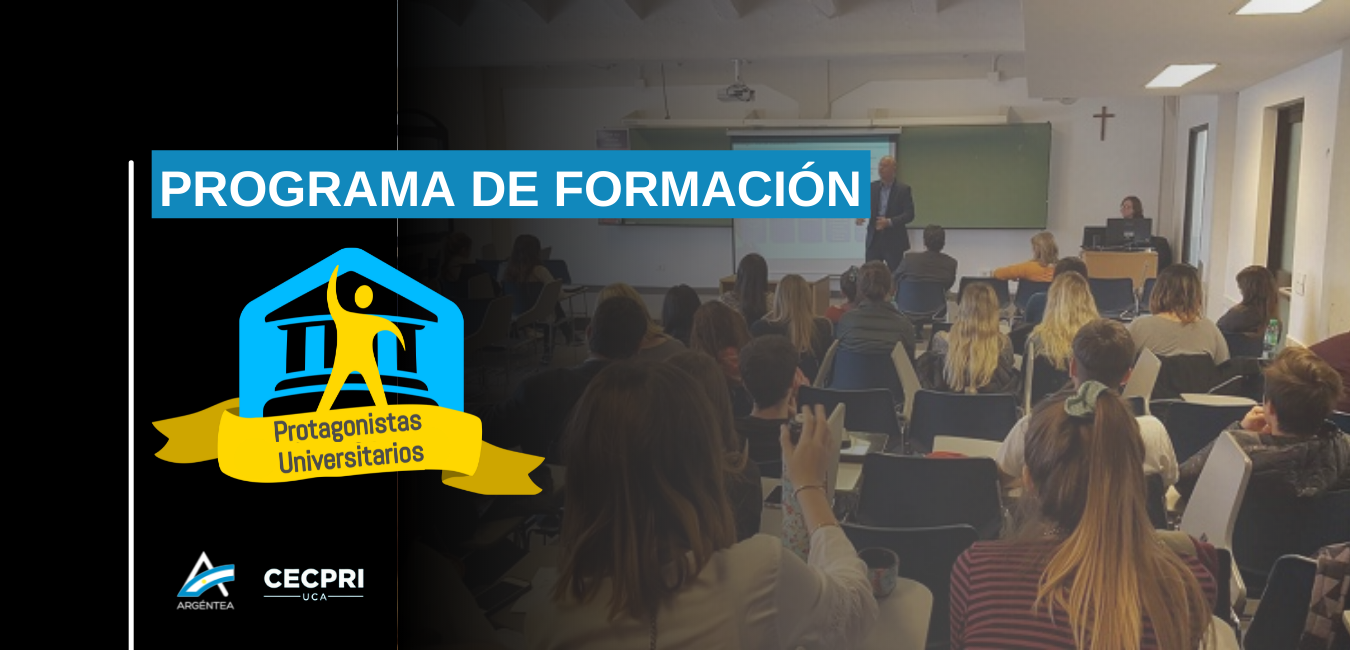 PROGRAMA DE FORMACIÓN

Protagonistas Universitarios

ARGÉNTEA

CECPRI
UCA